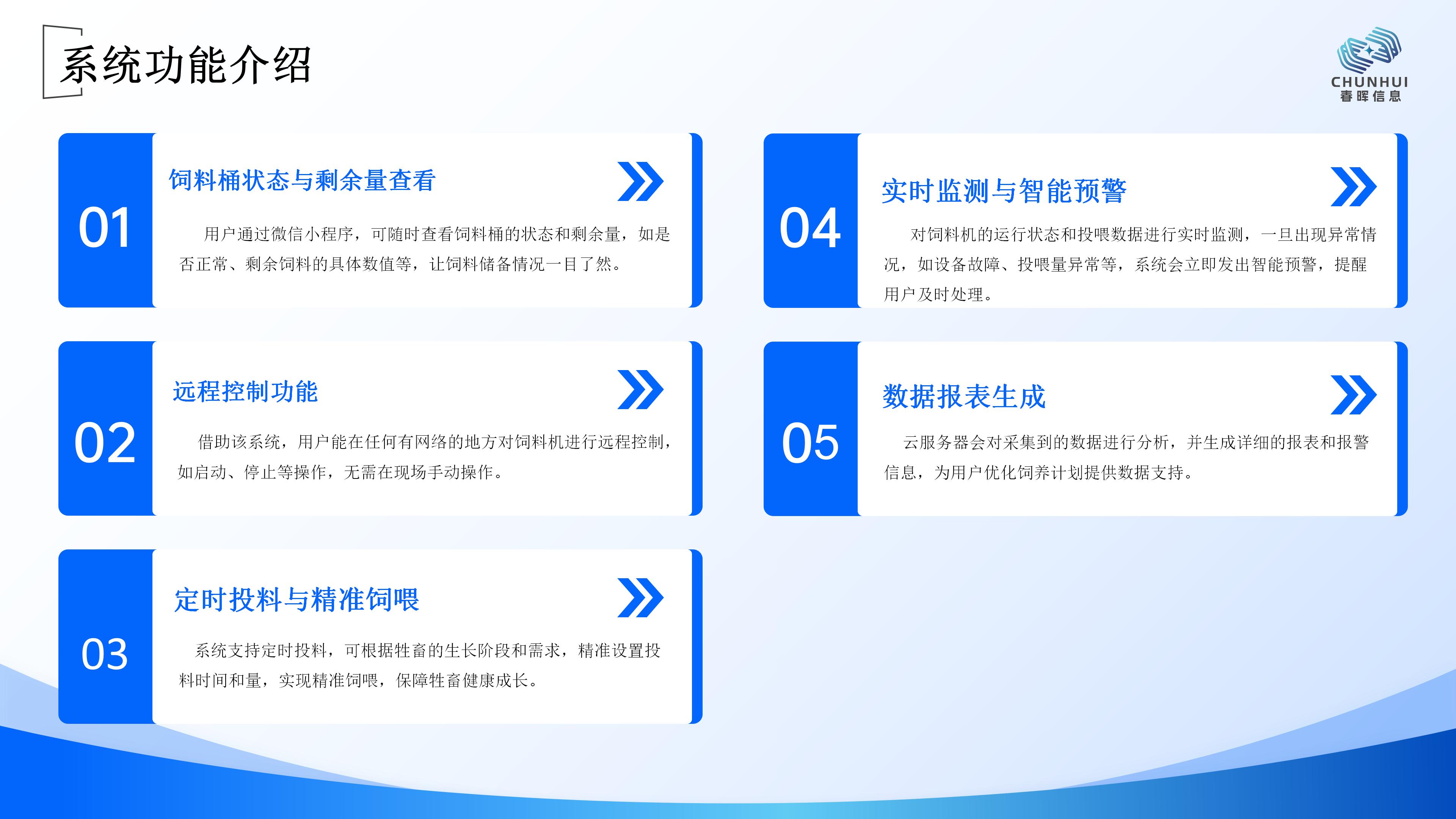 系统功能介绍

CHUNHUI
春晖信息

01
饲料桶状态与剩余量查看
用户通过微信小程序，可随时查看饲料桶的状态和剩余量，如是否正常、剩余饲料的具体数值等，让饲料储备情况一目了然。

02
远程控制功能
借助该系统，用户能在任何有网络的地方对饲料机进行远程控制，如启动、停止等操作，无需在现场手动操作。

03
定时投料与精准饲喂
系统支持定时投料，可根据牲畜的生长阶段和需求，精准设置投料时间和量，实现精准饲喂，保障牲畜健康成长。

04
实时监测与智能预警
对饲料机的运行状态和投喂数据进行实时监测，一旦出现异常情况，如设备故障、投喂量异常等，系统会立即发出智能预警，提醒用户及时处理。

05
数据报表生成
云服务器会对采集到的数据进行分析，并生成详细的报表和报警信息，为用户优化饲养计划提供数据支持。